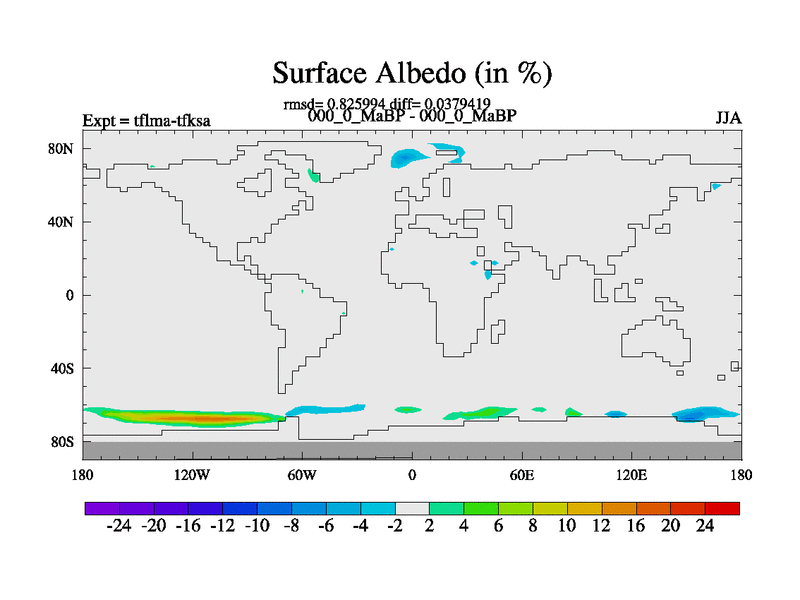 Surface Albedo (in %)

rmsd= 0.825994 diff= 0.0379419
Expt = tflma-tfksa 000_0_MaBP - 000_0_MaBP JJA

80N
40N
0
40S
80S

180 120W 60W 0 60E 120E 180

-24 -20 -16 -12 -10 -8 -6 -4 -2 2 4 6 8 10 12 16 20 24